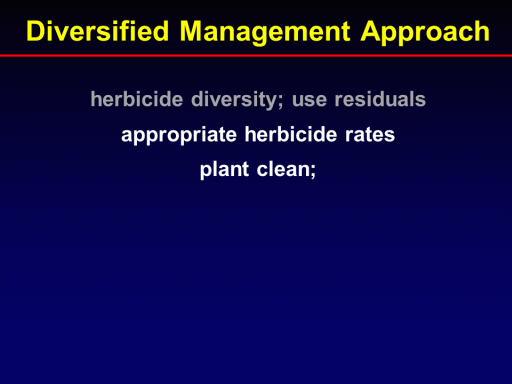 Diversified Management Approach

herbicide diversity; use residuals

appropriate herbicide rates

plant clean;